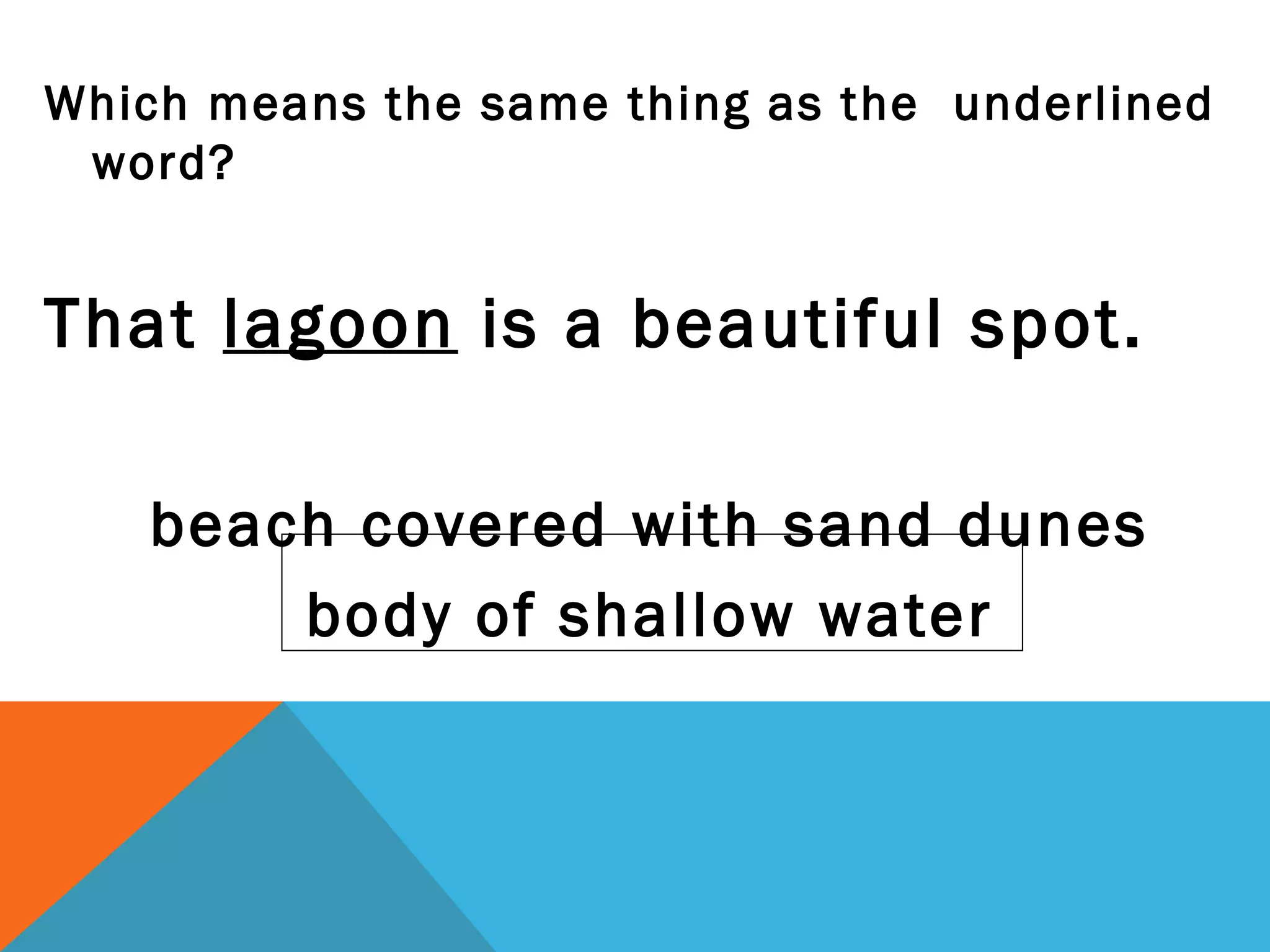 Which means the same thing as the underlined word?

That lagoon is a beautiful spot.

beach covered with sand dunes

body of shallow water